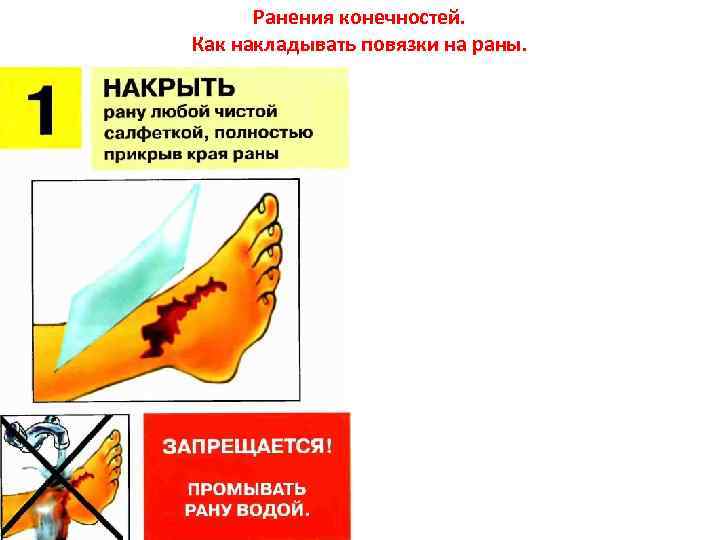 Ранения конечностей.
Как накладывать повязки на раны.

1

НАКРЫТЬ
рану любой чистой салфеткой, полностью прикрыв края раны

ЗАПРЕЩАЕТСЯ!

ПРОМЫВАТЬ РАНУ ВОДОЙ.